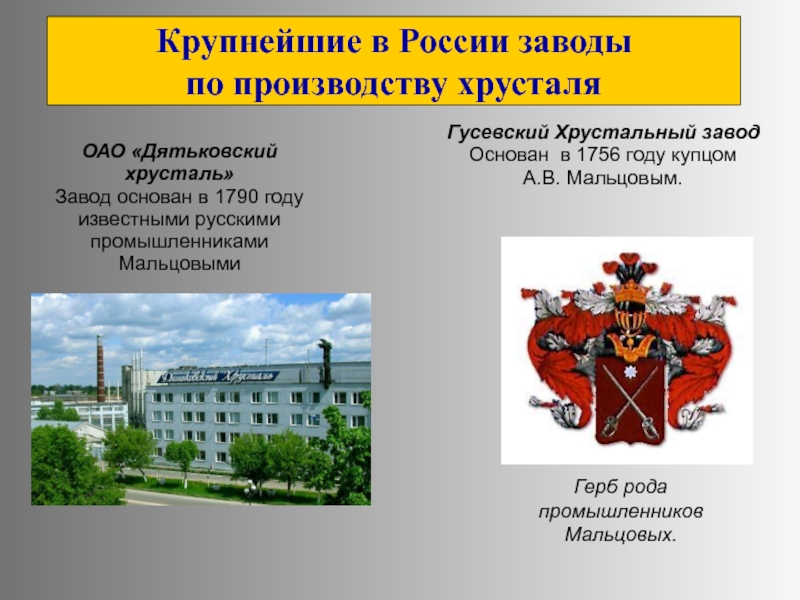 Крупнейшие в России заводы по производству хрусталя

ОАО «Дятьковский хрусталь»
Завод основан в 1790 году известными русскими промышленниками Мальцовыми

Дятьковский Хрусталь

Гусевский Хрустальный завод
Основан в 1756 году купцом А.В. Мальцовым.

Герб рода промышленников Мальцовых.